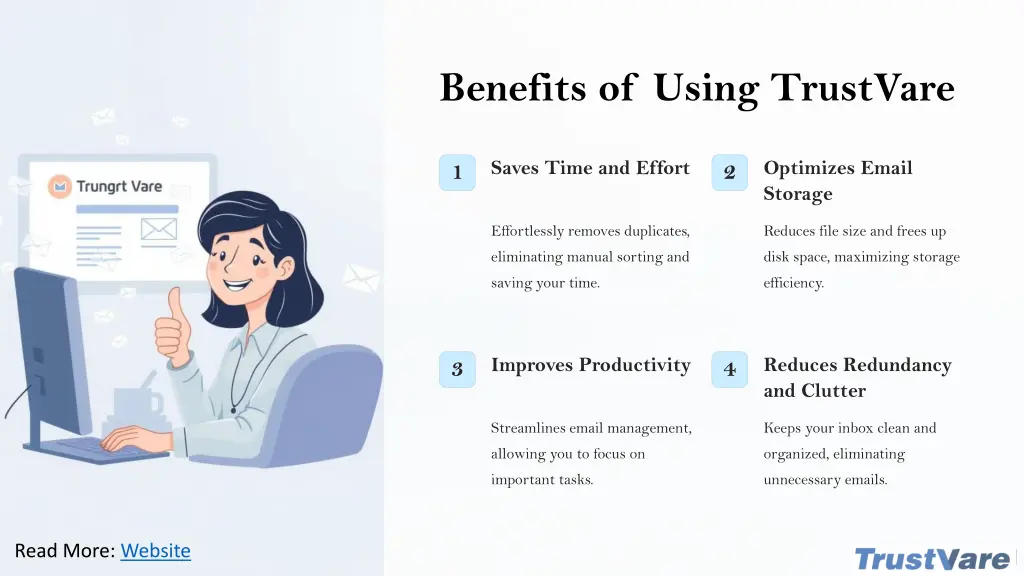 Trungrt Vare

Benefits of Using TrustVare

1 Saves Time and Effort

Effortlessly removes duplicates, eliminating manual sorting and saving your time.

2 Optimizes Email Storage

Reduces file size and frees up disk space, maximizing storage efficiency.

3 Improves Productivity

Streamlines email management, allowing you to focus on important tasks.

4 Reduces Redundancy and Clutter

Keeps your inbox clean and organized, eliminating unnecessary emails.

Read More: Website

TrustVare